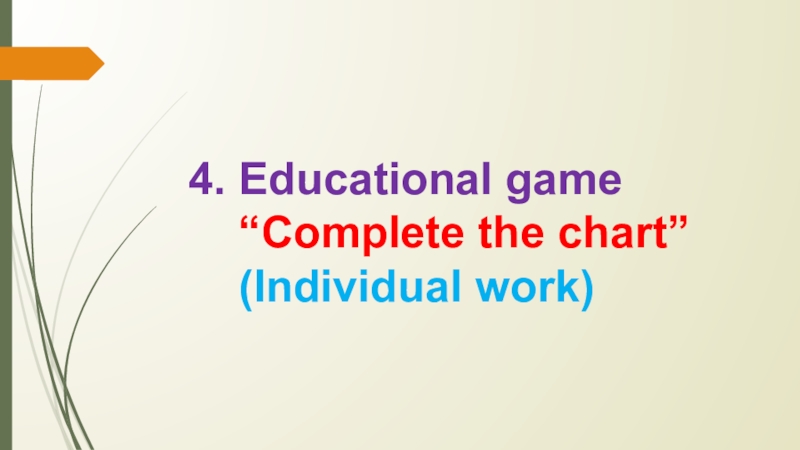 4. Educational game
“Complete the chart”
(Individual work)